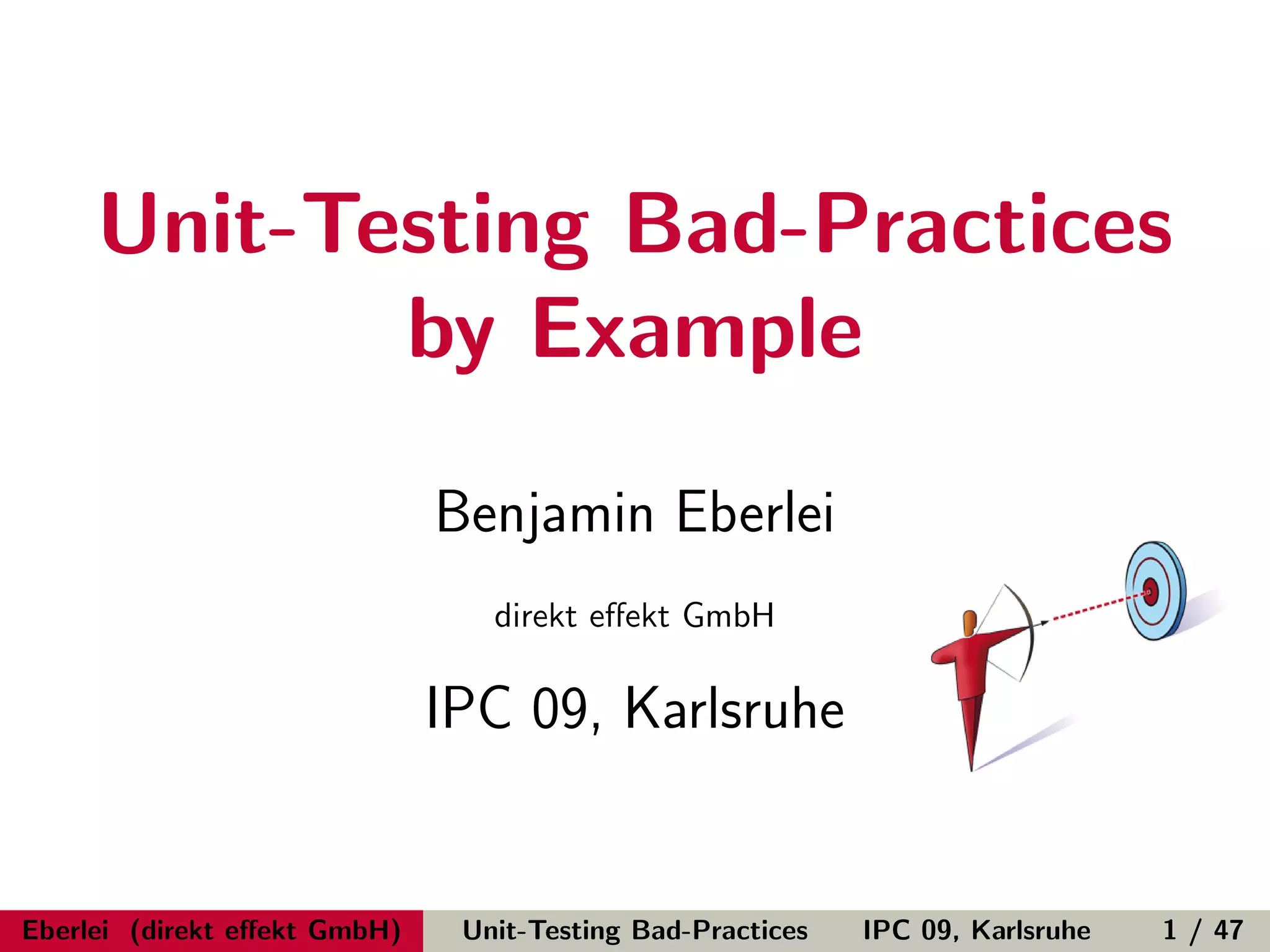 Unit-Testing Bad-Practices by Example

Benjamin Eberlei

direkt effekt GmbH

IPC 09, Karlsruhe

Eberlei (direkt effekt GmbH) Unit-Testing Bad-Practices IPC 09, Karlsruhe 1 / 47